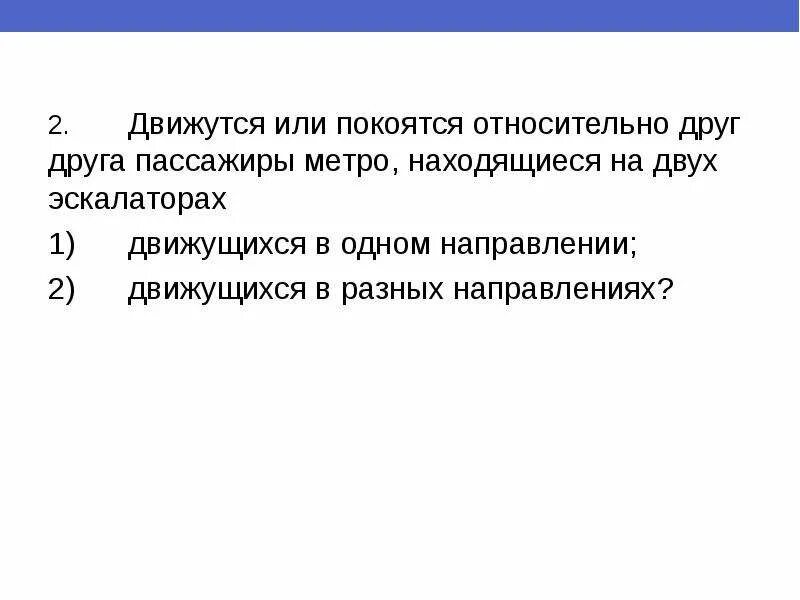 2. Движутся или покоятся относительно друг друга пассажиры метро, находящиеся на двух эскалаторах

1) движущихся в одном направлении;

2) движущихся в разных направлениях?